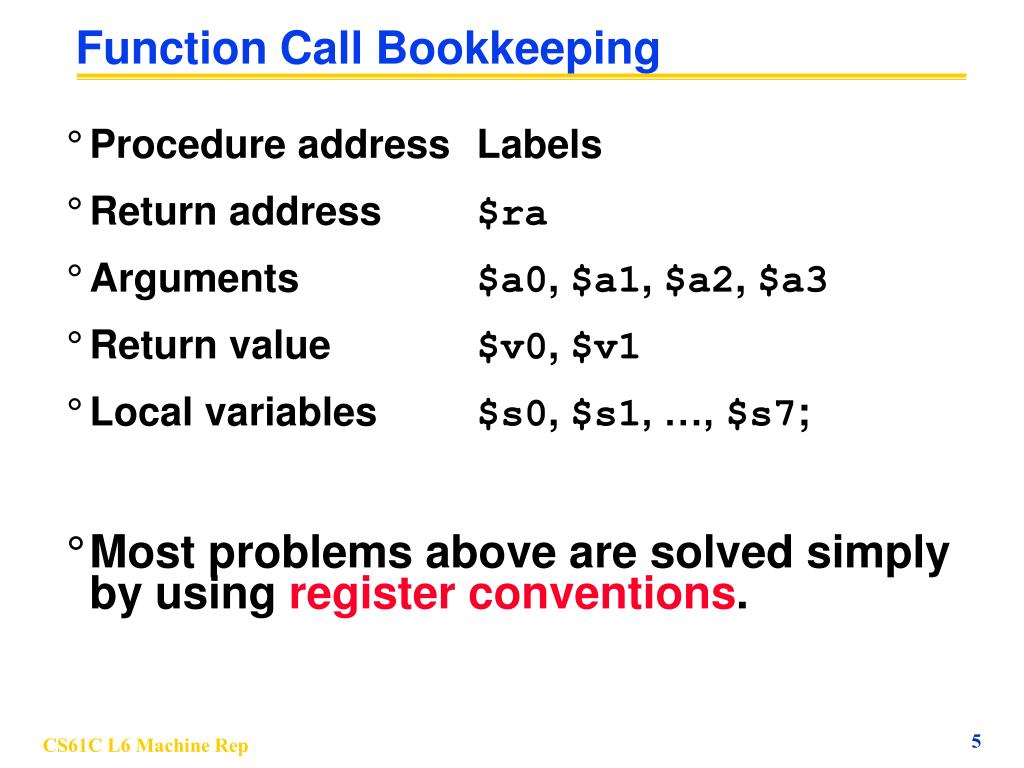 Function Call Bookkeeping

° Procedure address Labels

° Return address \$ra

° Arguments \$a0, \$a1, \$a2, \$a3

° Return value \$v0, \$v1

° Local variables \$s0, \$s1, …, \$s7;

° Most problems above are solved simply by using register conventions.

CS61C L6 Machine Rep

5